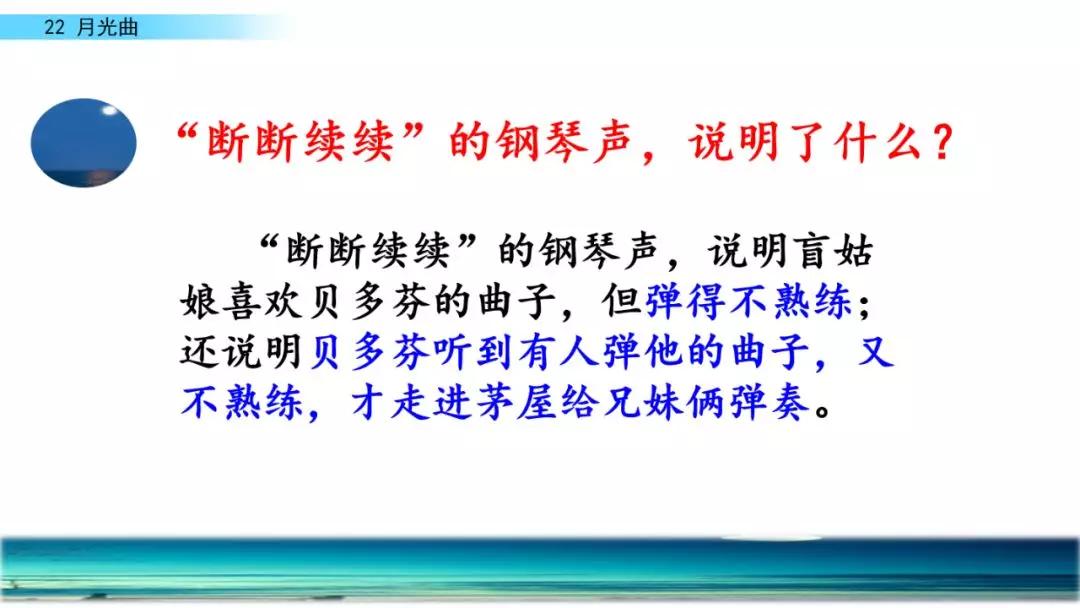 22 月光曲

“断断续续”的钢琴声，说明了什么？

“断断续续”的钢琴声，说明盲姑娘喜欢贝多芬的曲子，但弹得不熟练；还说明贝多芬听到有人弹他的曲子，又不熟练，才走进茅屋给兄妹俩弹奏。